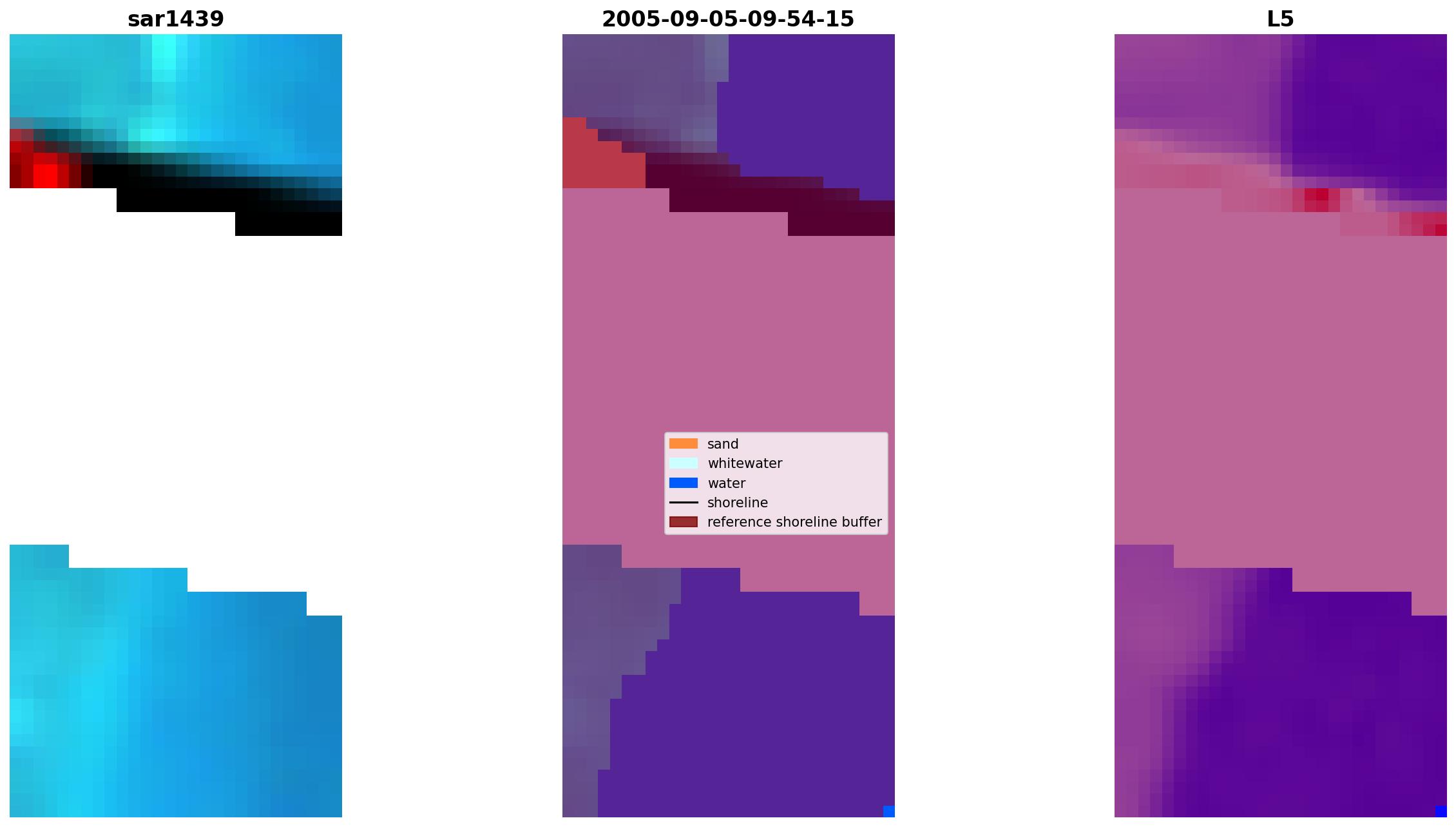 sar1439

2005-09-05-09-54-15

L5

sand
whitewater
water
shoreline
reference shoreline buffer